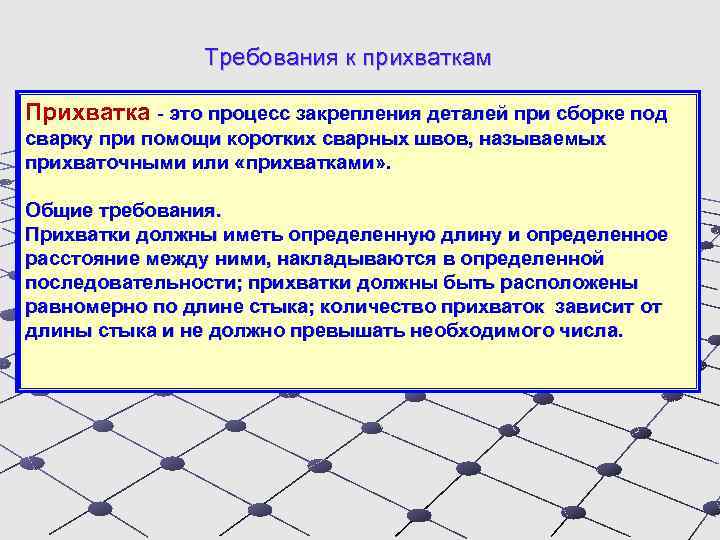 Требования к прихваткам

Прихватка - это процесс закрепления деталей при сборке под сварку при помощи коротких сварных швов, называемых прихваточными или «прихватками».

Общие требования.
Прихватки должны иметь определенную длину и определенное расстояние между ними, накладываются в определенной последовательности; прихватки должны быть расположены равномерно по длине стыка; количество прихваток зависит от длины стыка и не должно превышать необходимого числа.